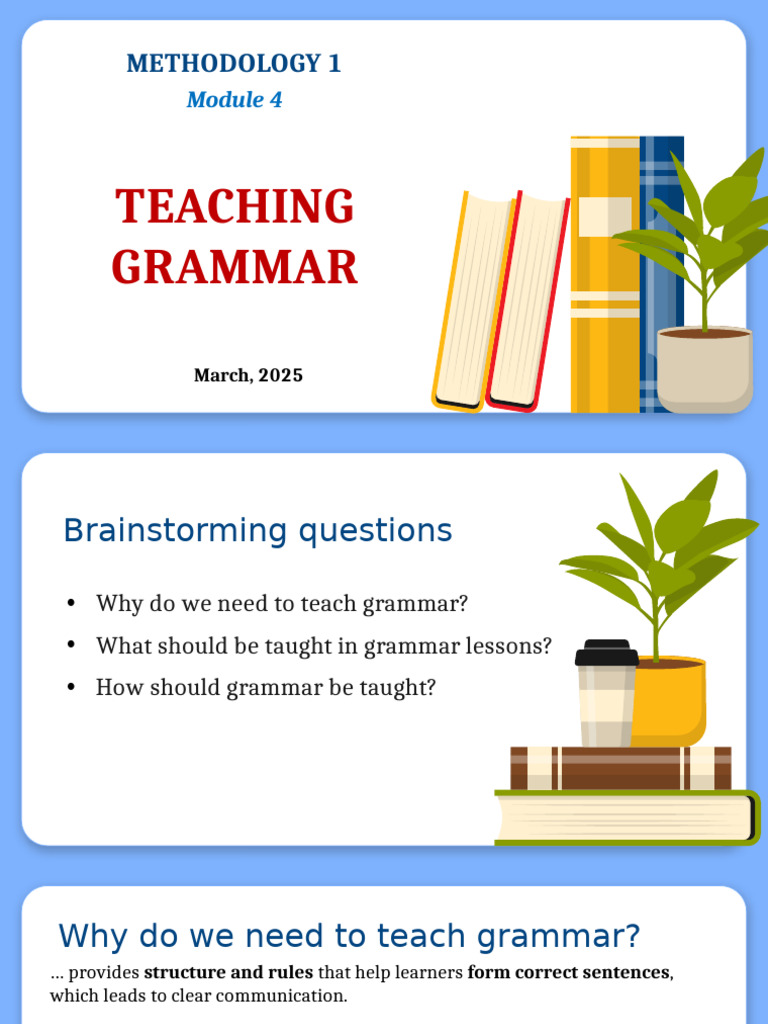 METHODOLOGY 1
Module 4

TEACHING GRAMMAR

March, 2025

Brainstorming questions

• Why do we need to teach grammar?
• What should be taught in grammar lessons?
• How should grammar be taught?

Why do we need to teach grammar?

... provides structure and rules that help learners form correct sentences, which leads to clear communication.